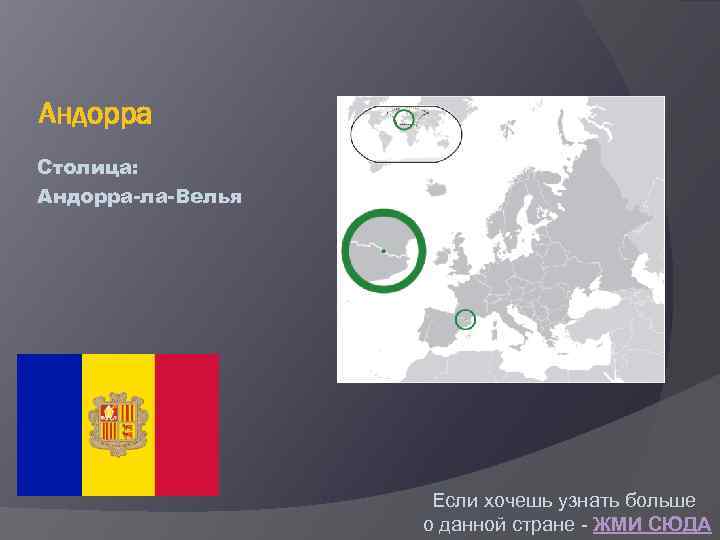 Андорра

Столица:
Андорра-ла-Велья

Если хочешь узнать больше о данной стране - ЖМИ СЮДА